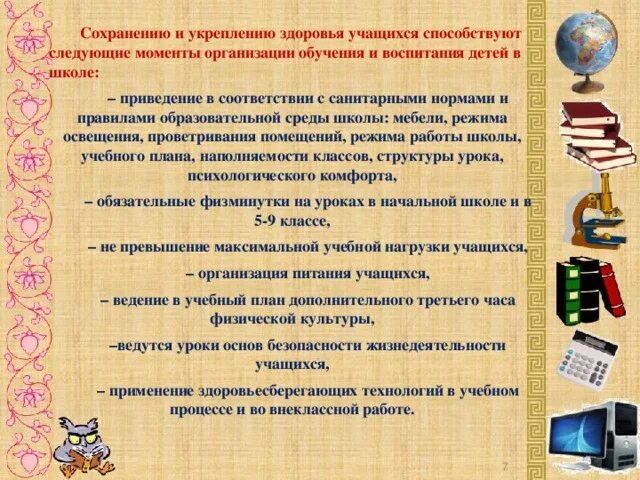 Сохранению и укреплению здоровья учащихся способствуют следующие моменты организации обучения и воспитания детей в школе:

– приведение в соответствии с санитарными нормами и правилами образовательной среды школы: мебели, режима освещения, проветривания помещений, режима работы школы, учебного плана, наполняемости классов, структуры урока, психологического комфорта,

– обязательные физминутки на уроках в начальной школе и в 5-9 классе,

– не превышение максимальной учебной нагрузки учащихся,

– организация питания учащихся,

– ведение в учебный план дополнительного третьего часа физической культуры,

–ведутся уроки основ безопасности жизнедеятельности учащихся,

– применение здоровьесберегающих технологий в учебном процессе и во внеклассной работе.

7